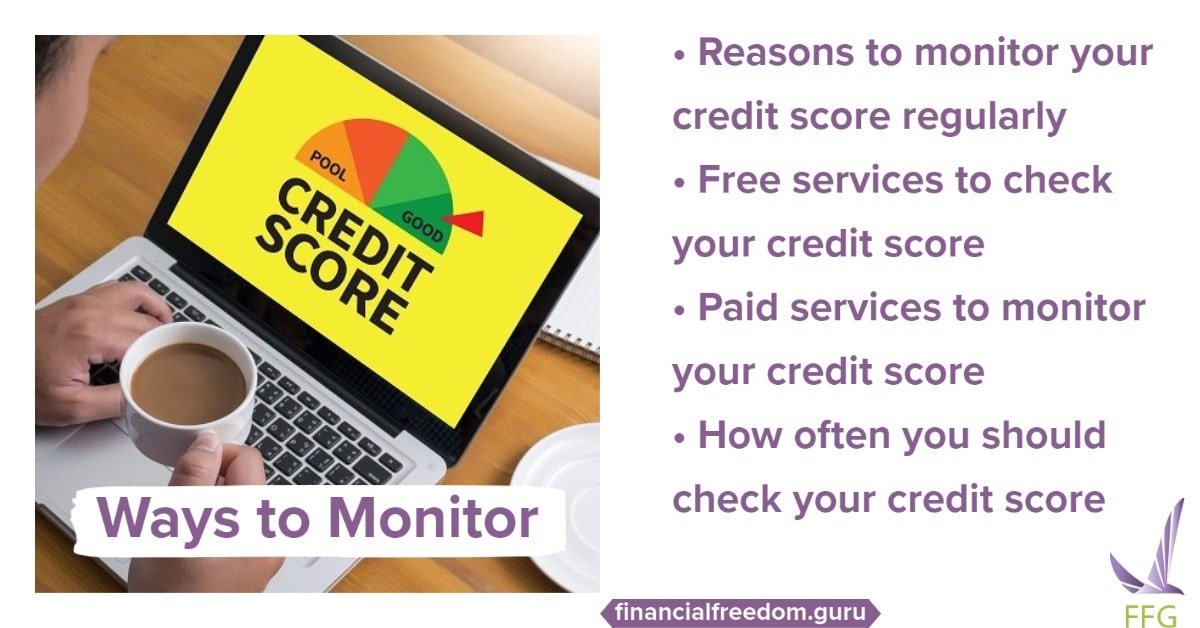 POOL
GOOD
CREDIT SCORE

Ways to Monitor

• Reasons to monitor your credit score regularly
• Free services to check your credit score
• Paid services to monitor your credit score
• How often you should check your credit score

financialfreedom.guru

FFG